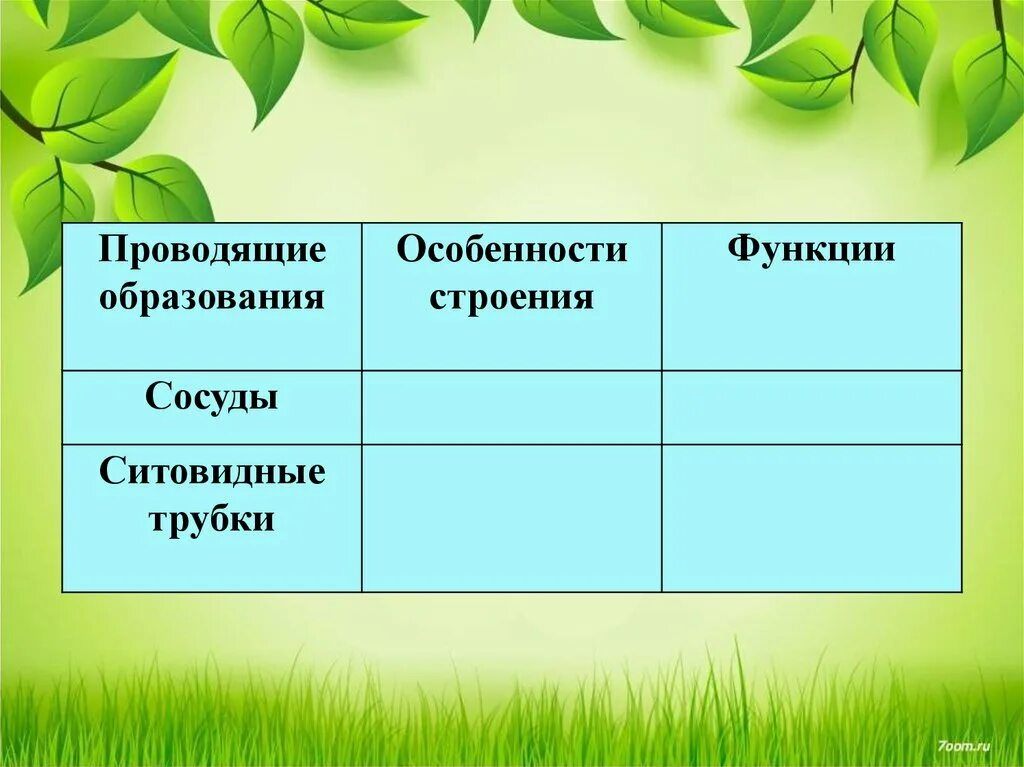 | Проводящие образования | Особенности строения | Функции |
|---|---|---|
| Сосуды | | |
| Ситовидные трубки | | |

7oom.ru